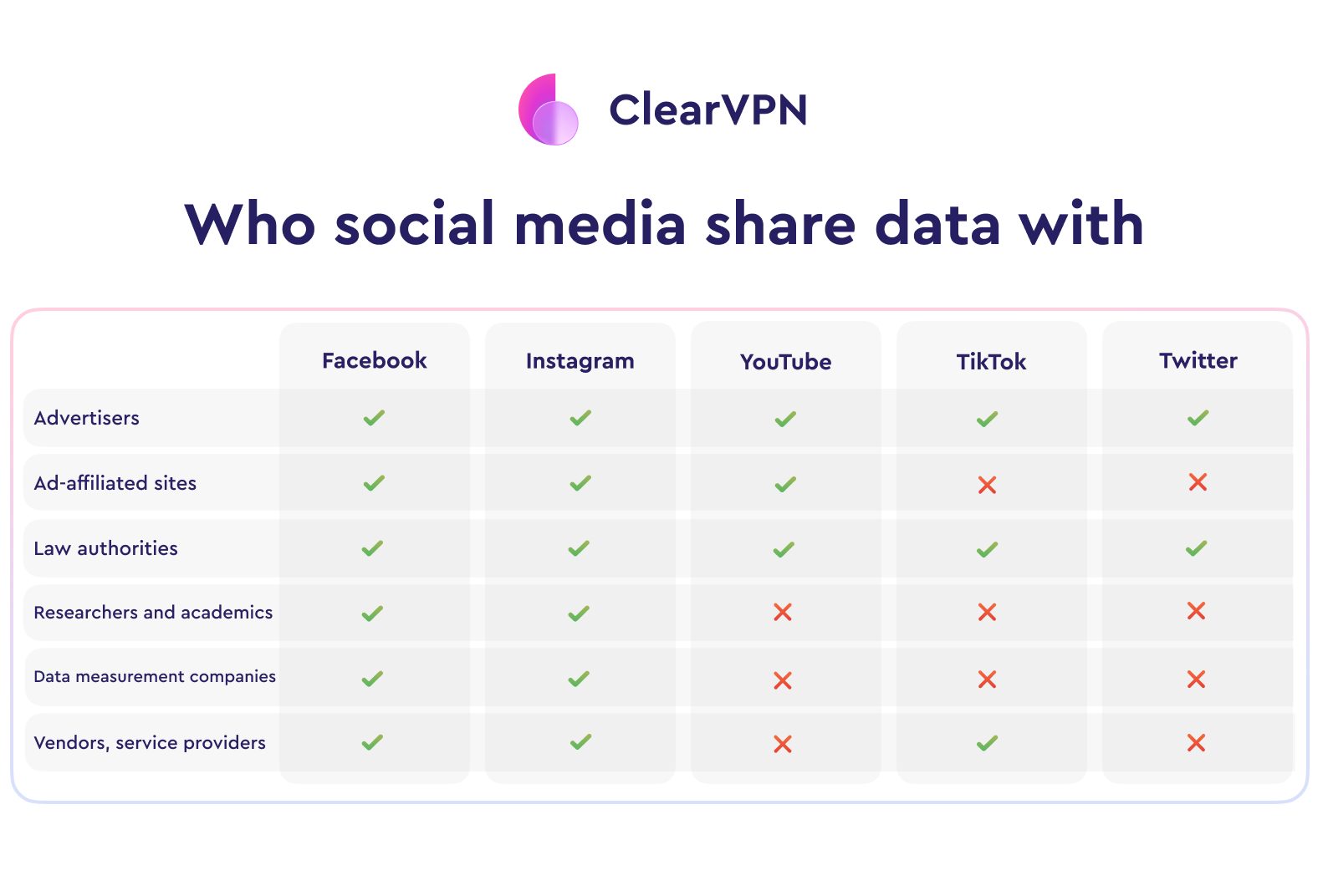 ClearVPN

Who social media share data with

| | Facebook | Instagram | YouTube | TikTok | Twitter |
|---|---|---|---|---|---|
| Advertisers | ✓ | ✓ | ✓ | ✓ | ✓ |
| Ad-affiliated sites | ✓ | ✓ | ✓ | ✗ | ✗ |
| Law authorities | ✓ | ✓ | ✓ | ✓ | ✓ |
| Researchers and academics | ✓ | ✓ | ✗ | ✗ | ✗ |
| Data measurement companies | ✓ | ✓ | ✗ | ✗ | ✗ |
| Vendors, service providers | ✓ | ✓ | ✗ | ✓ | ✗ |